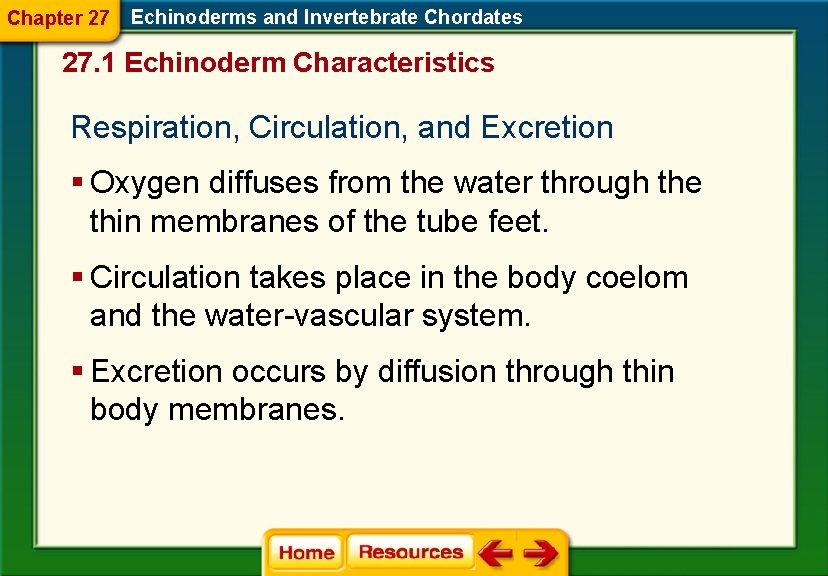 Chapter 27 Echinoderms and Invertebrate Chordates

27.1 Echinoderm Characteristics

Respiration, Circulation, and Excretion

▪ Oxygen diffuses from the water through the thin membranes of the tube feet.

▪ Circulation takes place in the body coelom and the water-vascular system.

▪ Excretion occurs by diffusion through thin body membranes.

Home Resources